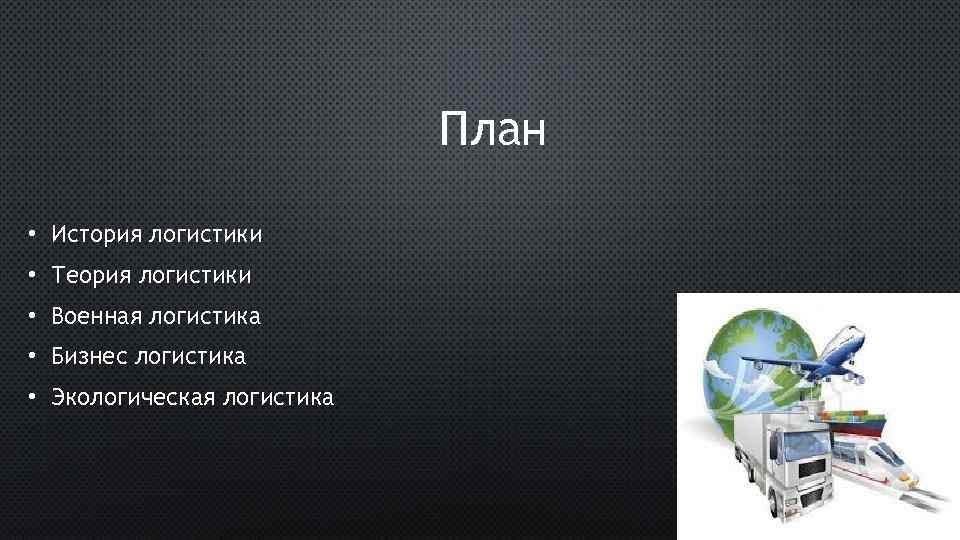 План

• История логистики
• Теория логистики
• Военная логистика
• Бизнес логистика
• Экологическая логистика